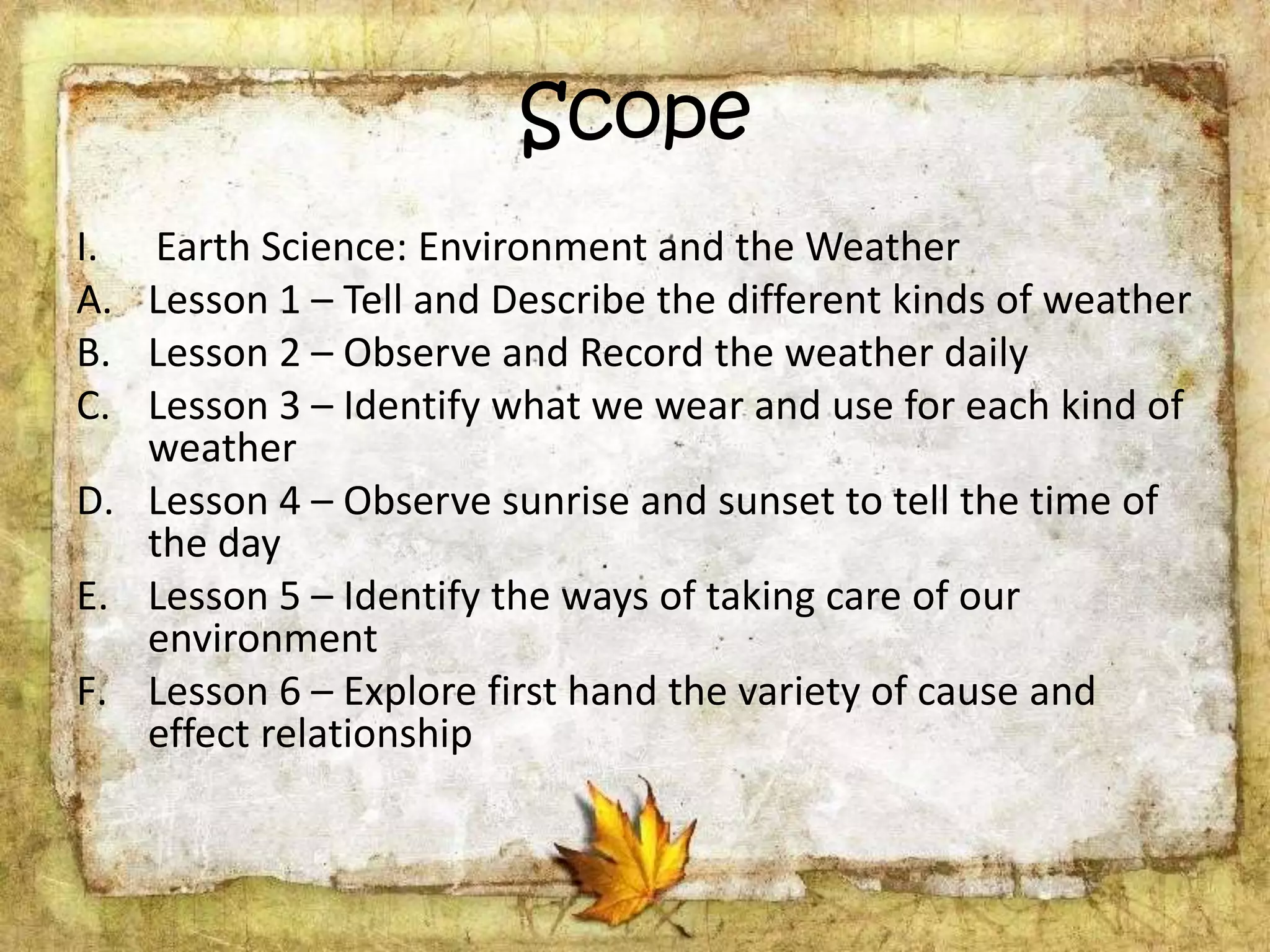 Scope

I. Earth Science: Environment and the Weather
A. Lesson 1 – Tell and Describe the different kinds of weather
B. Lesson 2 – Observe and Record the weather daily
C. Lesson 3 – Identify what we wear and use for each kind of weather
D. Lesson 4 – Observe sunrise and sunset to tell the time of the day
E. Lesson 5 – Identify the ways of taking care of our environment
F. Lesson 6 – Explore first hand the variety of cause and effect relationship